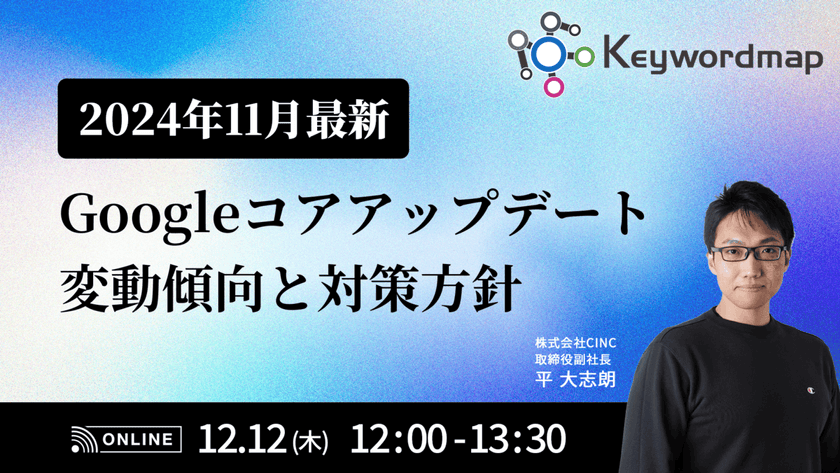 Keywordmap

2024年11月最新

Googleコアアップデート
変動傾向と対策方針

株式会社CINC
取締役副社長
平 大志朗

ONLINE 12.12(木) 12:00-13:30